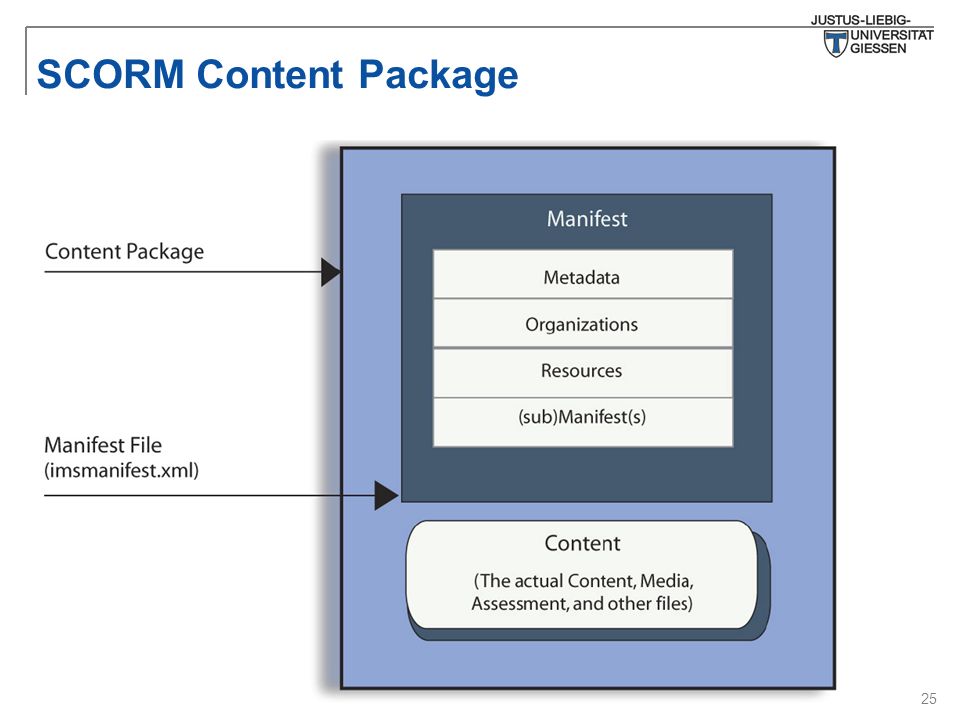 JUSTUS-LIEBIG-UNIVERSITAT GIESSEN

SCORM Content Package

Content Package

Manifest File (imsmanifest.xml)

Manifest

Metadata

Organizations

Resources

(sub)Manifest(s)

Content

(The actual Content, Media, Assessment, and other files)

25